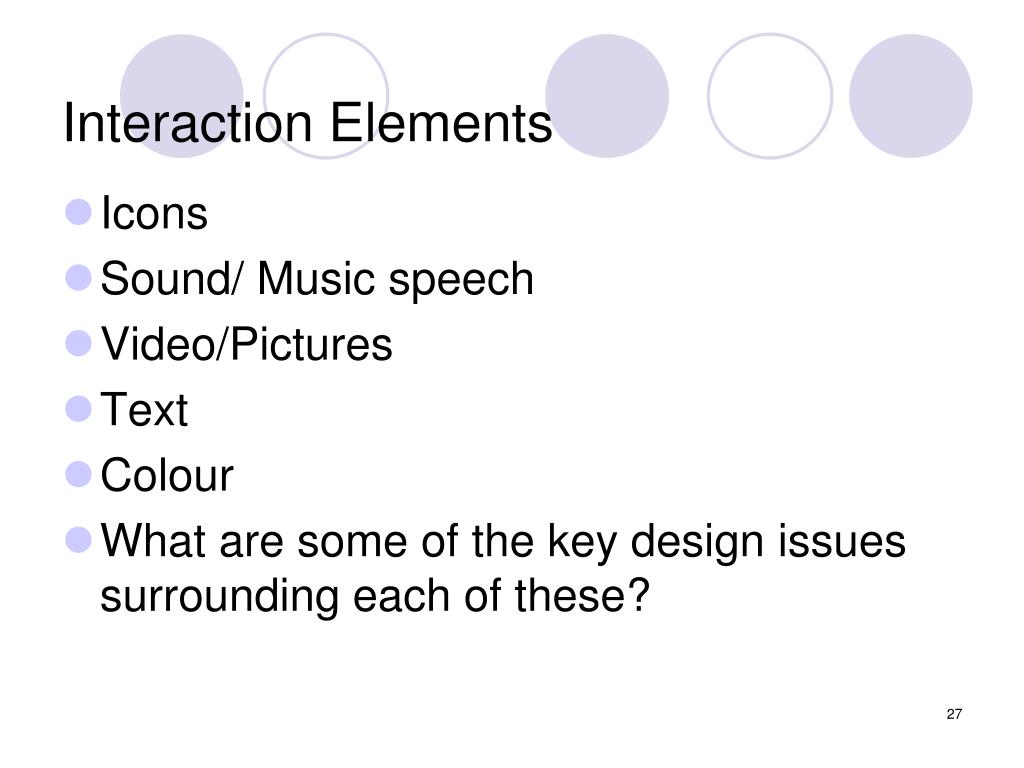 Interaction Elements

- Icons
- Sound/ Music speech
- Video/Pictures
- Text
- Colour
- What are some of the key design issues surrounding each of these?

27